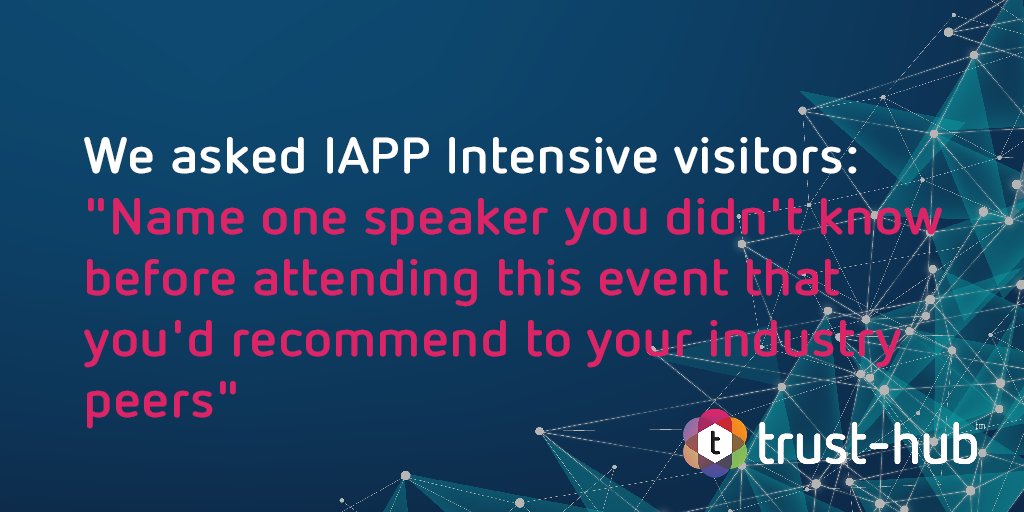 We asked IAPP Intensive visitors:
"Name one speaker you didn't know before attending this event that you'd recommend to your industry peers"

t trust-hub tm